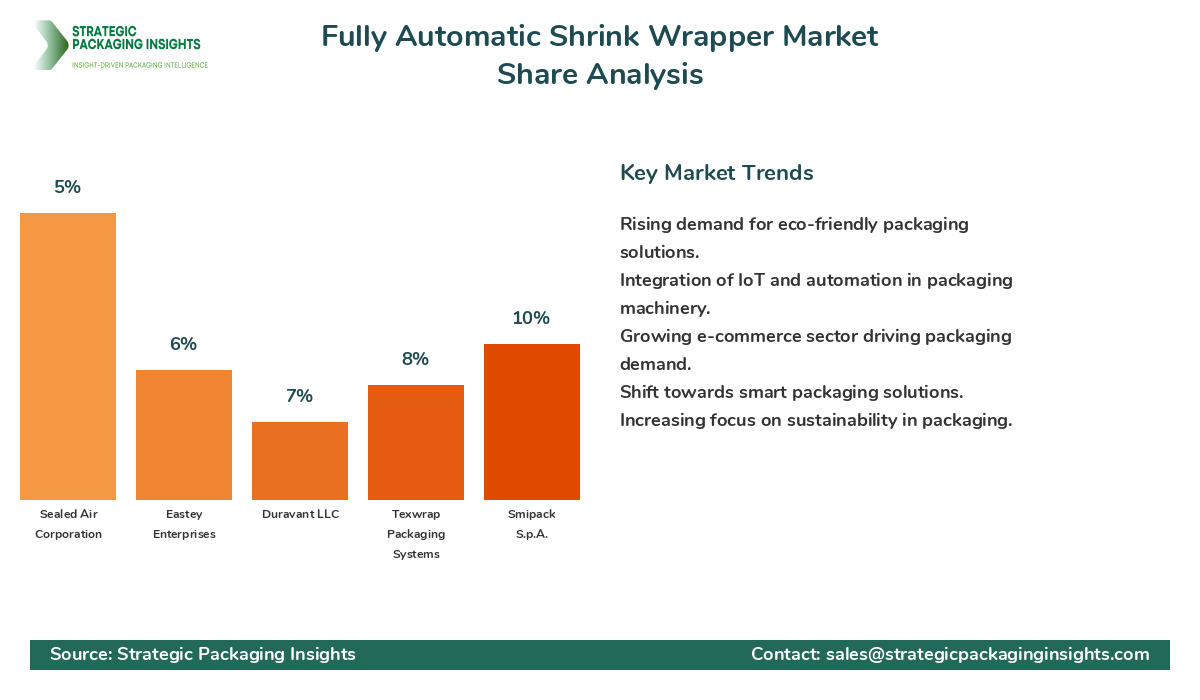 STRATEGIC PACKAGING INSIGHTS
INSIGHT-DRIVEN PACKAGING INTELLIGENCE

Fully Automatic Shrink Wrapper Market Share Analysis

5%
6%
7%
8%
10%

Sealed Air Corporation
Eastey Enterprises
Duravant LLC
Texwrap Packaging Systems
Smipack S.p.A.

Key Market Trends

Rising demand for eco-friendly packaging solutions.
Integration of IoT and automation in packaging machinery.
Growing e-commerce sector driving packaging demand.
Shift towards smart packaging solutions.
Increasing focus on sustainability in packaging.

Source: Strategic Packaging Insights
Contact: sales@strategicpackaginginsights.com